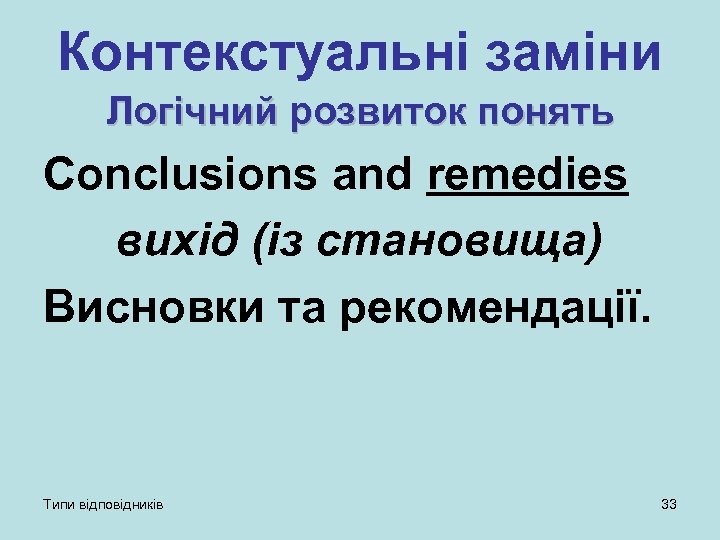 Контекстуальні заміни
Логічний розвиток понять

Conclusions and remedies

вихід (із становища)

Висновки та рекомендації.

Типи відповідників

33